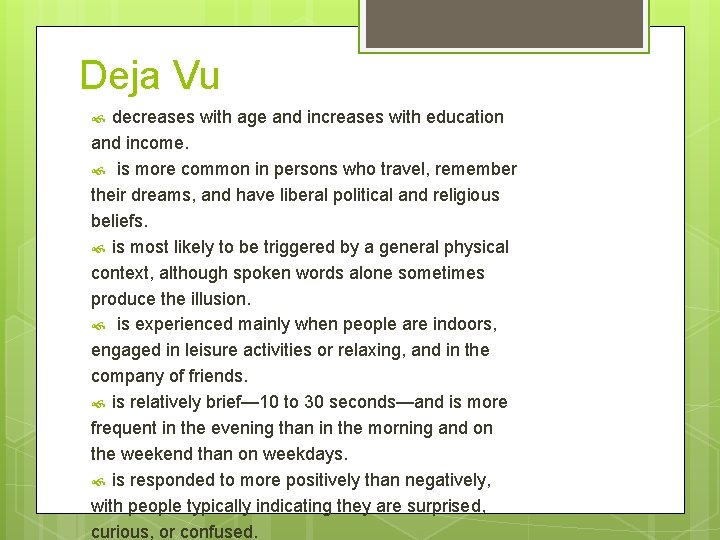 Deja Vu

decreases with age and increases with education and income.

is more common in persons who travel, remember their dreams, and have liberal political and religious beliefs.

is most likely to be triggered by a general physical context, although spoken words alone sometimes produce the illusion.

is experienced mainly when people are indoors, engaged in leisure activities or relaxing, and in the company of friends.

is relatively brief—10 to 30 seconds—and is more frequent in the evening than in the morning and on the weekend than on weekdays.

is responded to more positively than negatively, with people typically indicating they are surprised, curious, or confused.